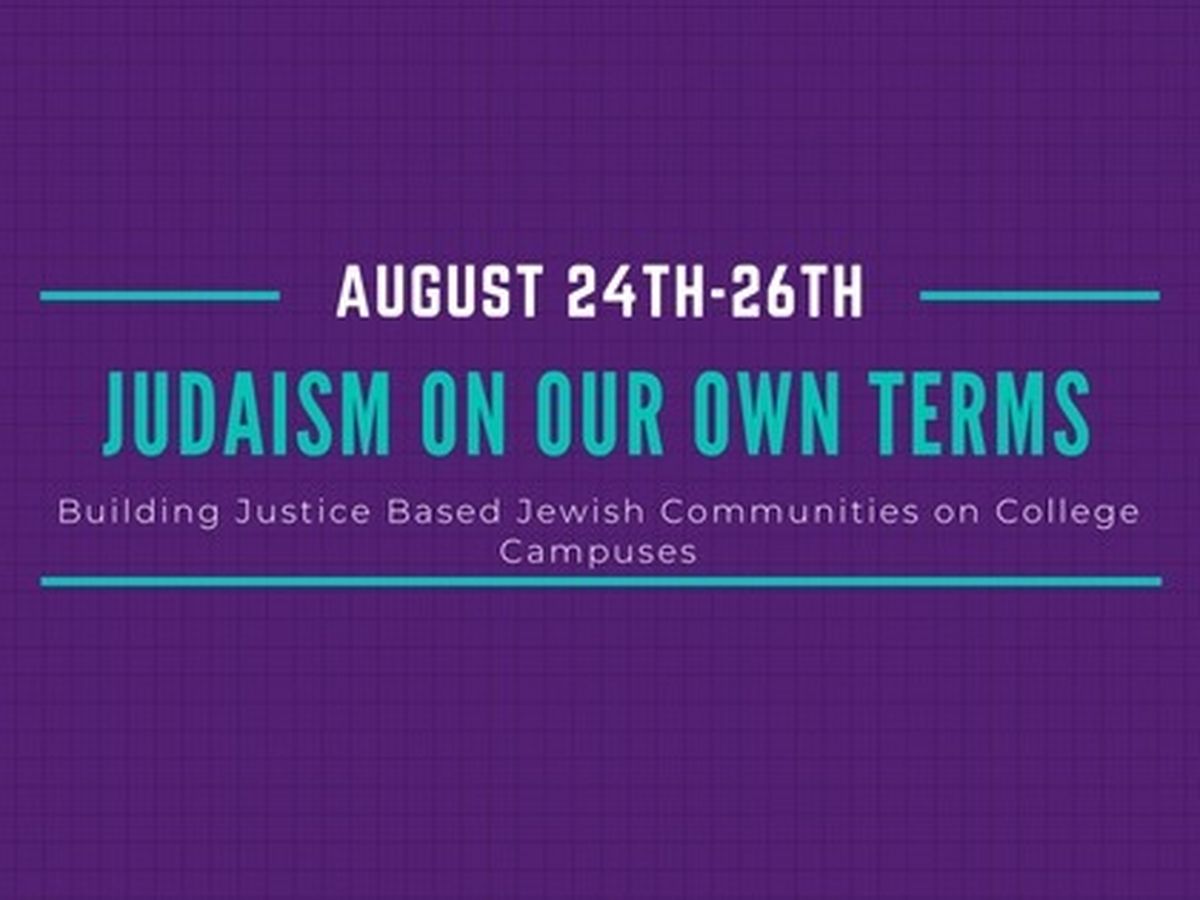 AUGUST 24TH-26TH

JUDAISM ON OUR OWN TERMS

Building Justice Based Jewish Communities on College Campuses